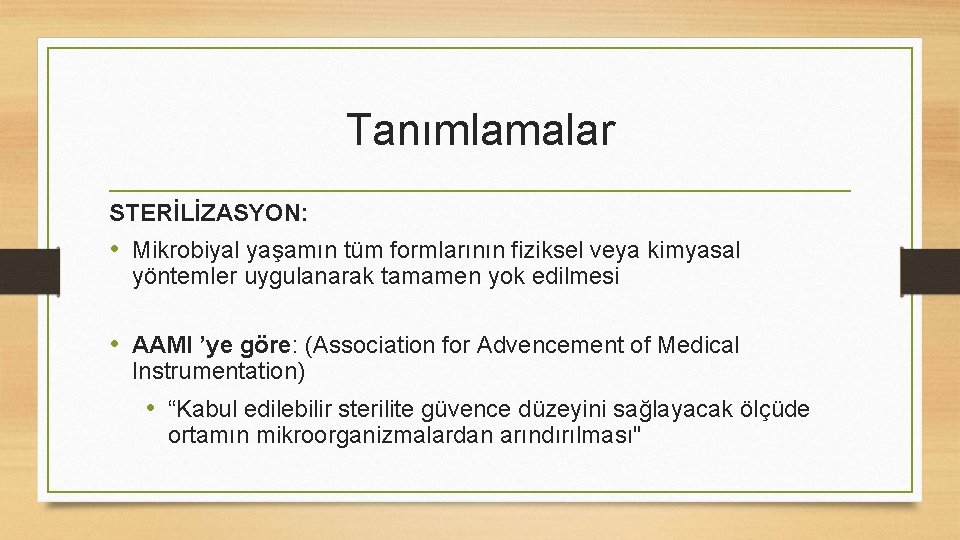 Tanımlamalar

STERİLİZASYON:

• Mikrobiyal yaşamın tüm formlarının fiziksel veya kimyasal yöntemler uygulanarak tamamen yok edilmesi

• AAMI ’ye göre: (Association for Advencement of Medical Instrumentation)

• “Kabul edilebilir sterilite güvence düzeyini sağlayacak ölçüde ortamın mikroorganizmalardan arındırılması"